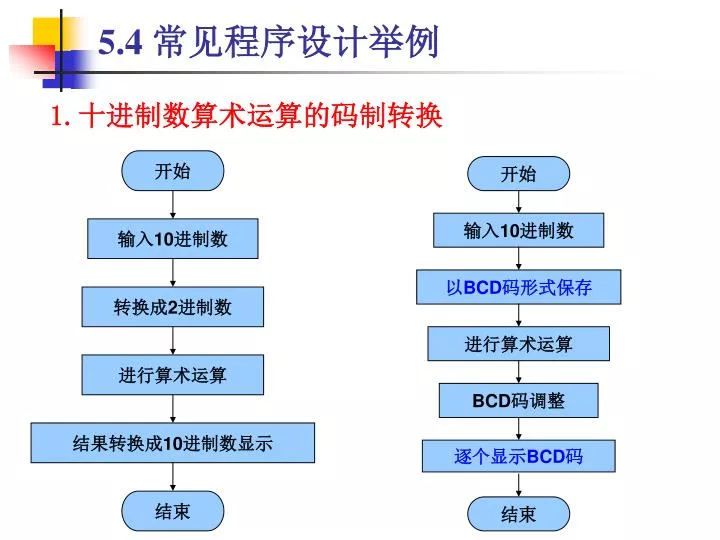 5.4 常见程序设计举例

1. 十进制数算术运算的码制转换

开始

输入10进制数

转换成2进制数

进行算术运算

结果转换成10进制数显示

结束

开始

输入10进制数

以BCD码形式保存

进行算术运算

BCD码调整

逐个显示BCD码

结束